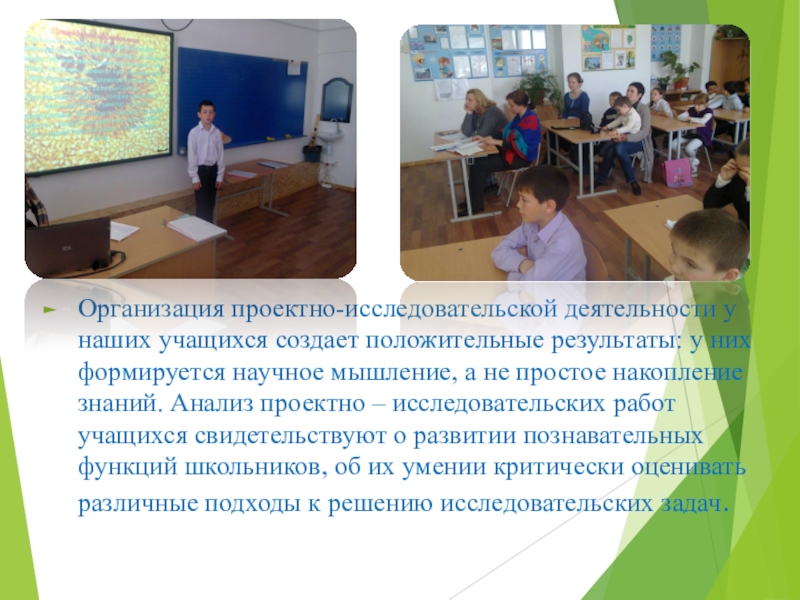 Организация проектно-исследовательской деятельности у наших учащихся создает положительные результаты: у них формируется научное мышление, а не простое накопление знаний. Анализ проектно – исследовательских работ учащихся свидетельствуют о развитии познавательных функций школьников, об их умении критически оценивать различные подходы к решению исследовательских задач.